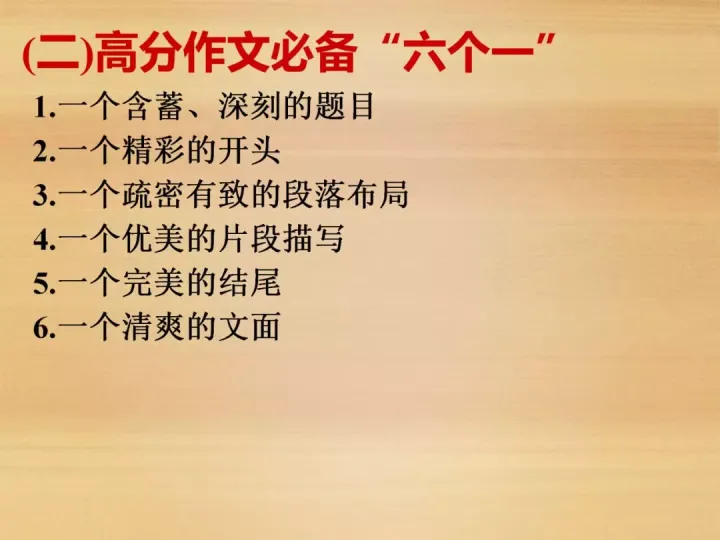 (二)高分作文必备“六个一”

1.一个含蓄、深刻的题目
2.一个精彩的开头
3.一个疏密有致的段落布局
4.一个优美的片段描写
5.一个完美的结尾
6.一个清爽的文面